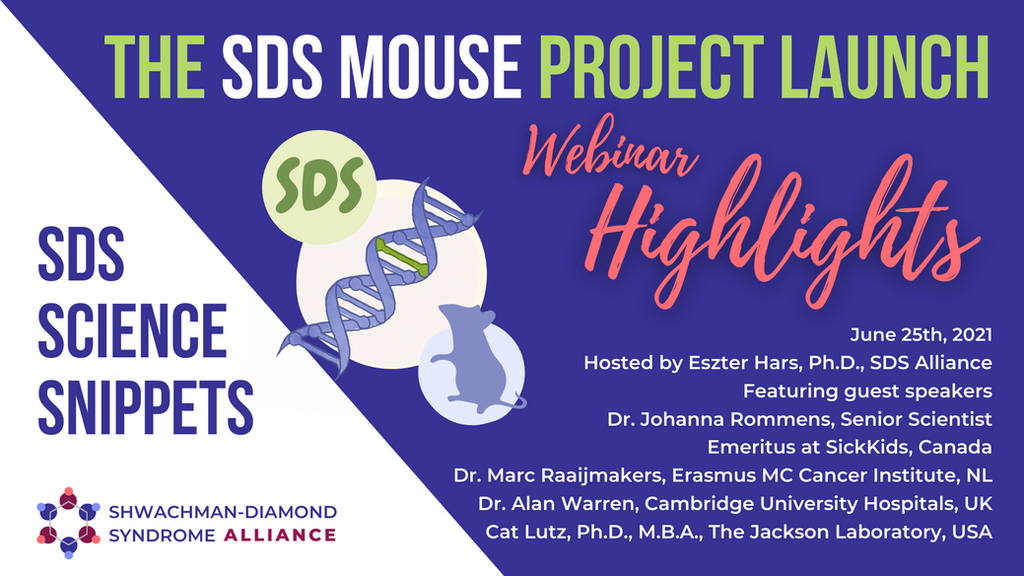 THE SDS MOUSE PROJECT LAUNCH

Webinar Highlights

SDS

SDS SCIENCE SNIPPETS

June 25th, 2021
Hosted by Eszter Hars, Ph.D., SDS Alliance
Featuring guest speakers
Dr. Johanna Rommens, Senior Scientist Emeritus at SickKids, Canada
Dr. Marc Raaijmakers, Erasmus MC Cancer Institute, NL
Dr. Alan Warren, Cambridge University Hospitals, UK
Cat Lutz, Ph.D., M.B.A., The Jackson Laboratory, USA

SHWACHMAN-DIAMOND SYNDROME ALLIANCE